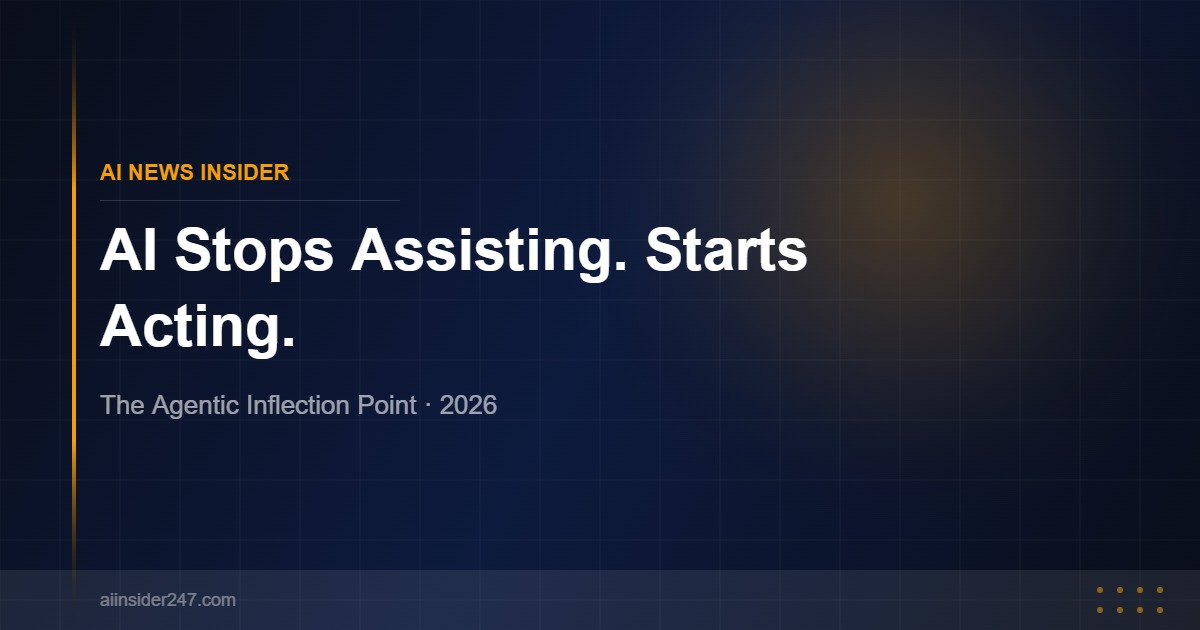 AI NEWS INSIDER

AI Stops Assisting. Starts Acting.

The Agentic Inflection Point · 2026

aiinsider247.com